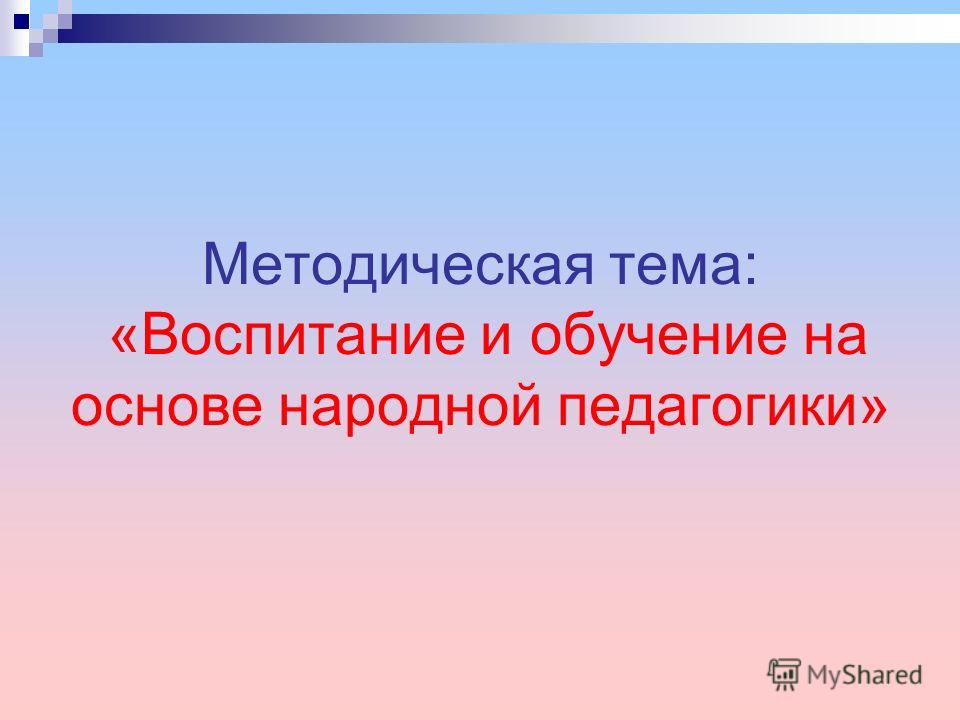 Методическая тема: «Воспитание и обучение на основе народной педагогики»

MyShared